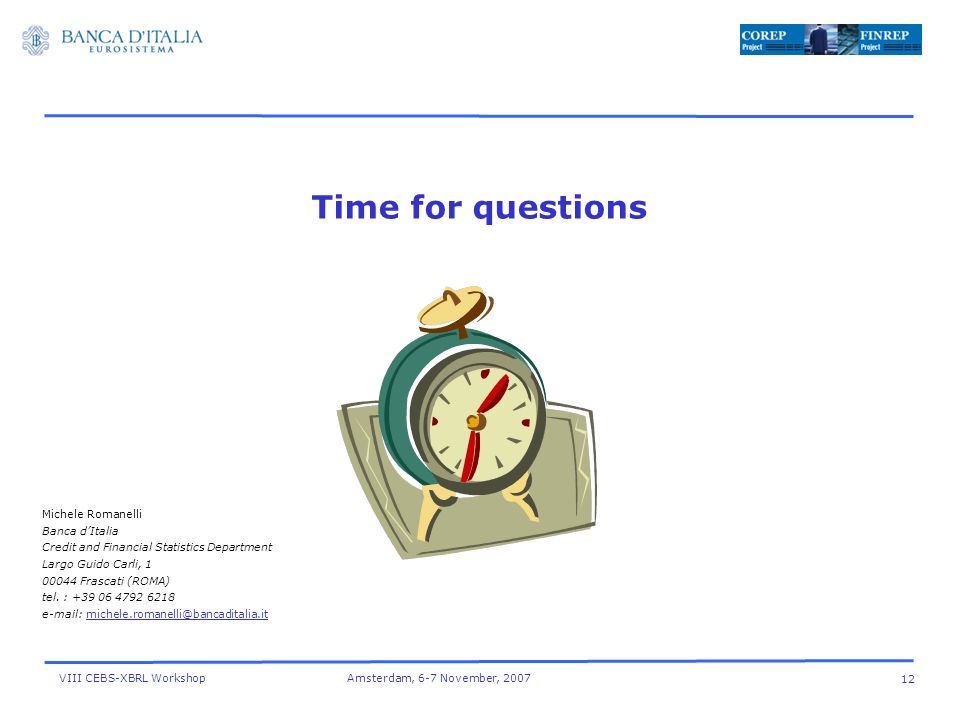 BANCA D'ITALIA
EUROSISTEMA

COREP Project
FINREP Project

Time for questions

Michele Romanelli
Banca d'Italia
Credit and Financial Statistics Department
Largo Guido Carli, 1
00044 Frascati (ROMA)
tel. : +39 06 4792 6218
e-mail: michele.romanelli@bancaditalia.it

VIII CEBS-XBRL Workshop
Amsterdam, 6-7 November, 2007
12